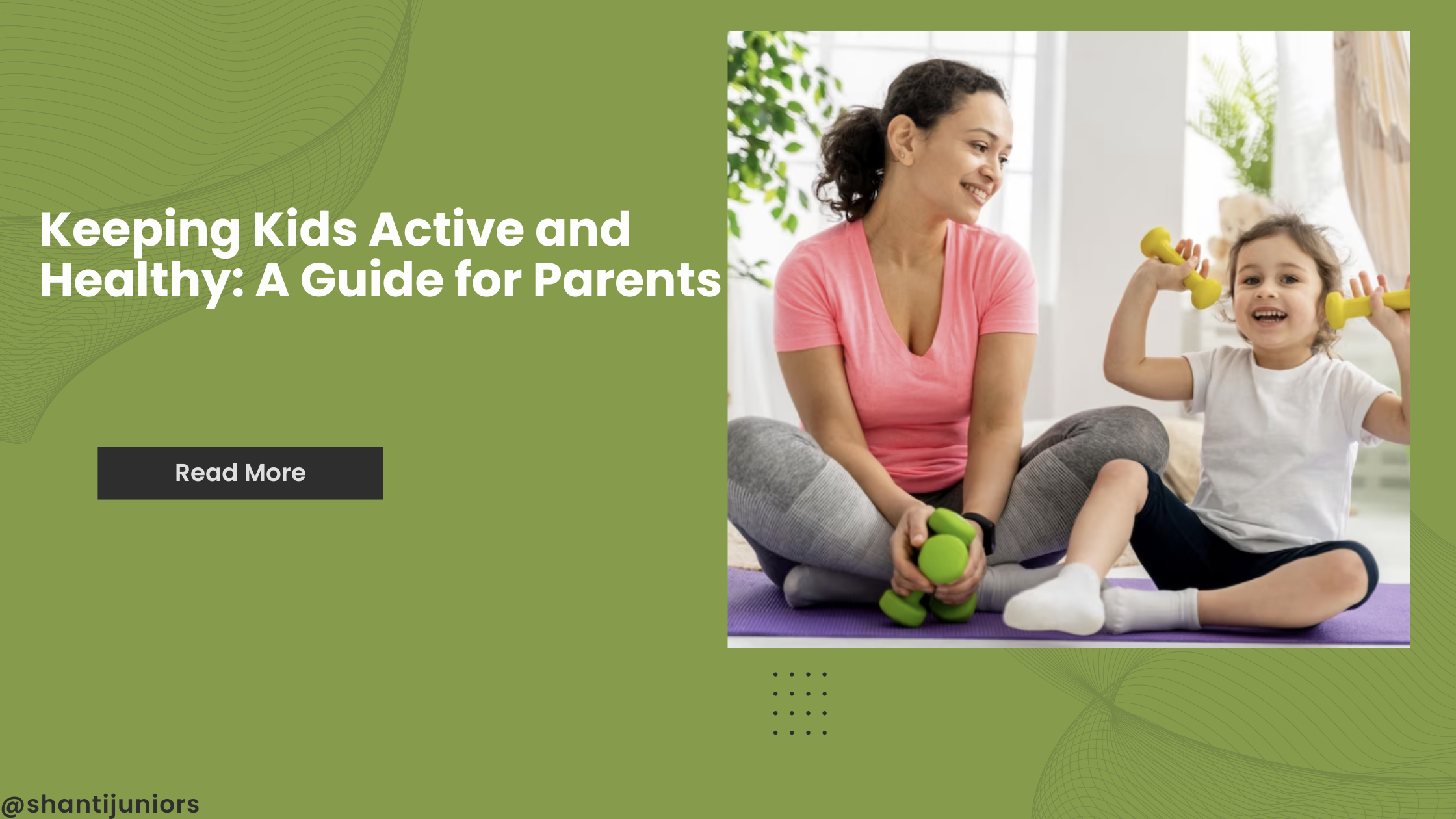 Keeping Kids Active and Healthy: A Guide for Parents

Read More

@shantijuniors